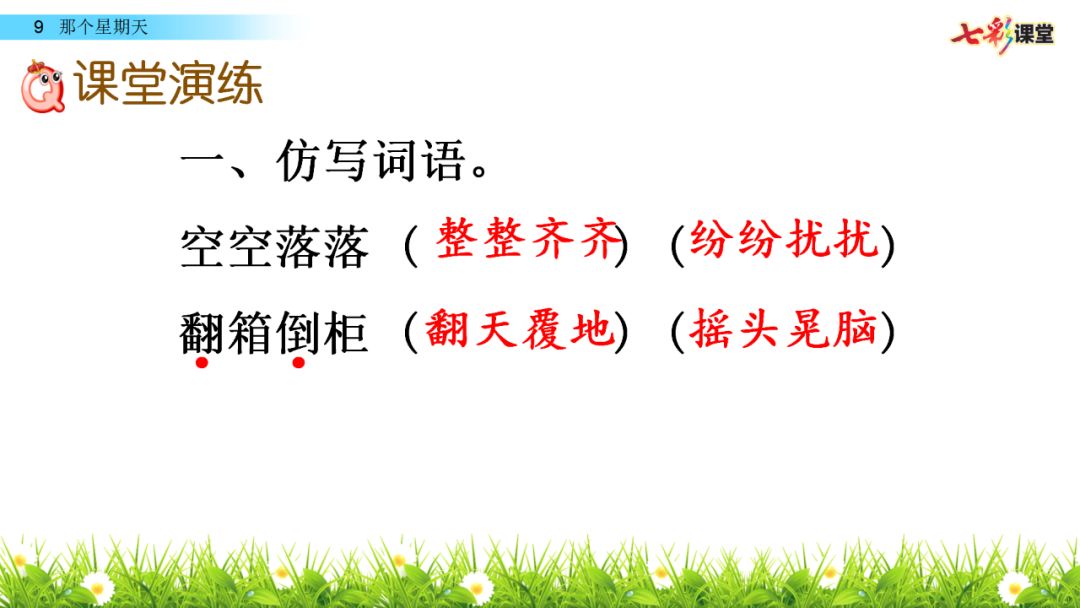 9 那个星期天

七彩课堂

课堂演练

一、仿写词语。

空空落落 （整整齐齐） （纷纷扰扰）

翻箱倒柜 （翻天覆地） （摇头晃脑）